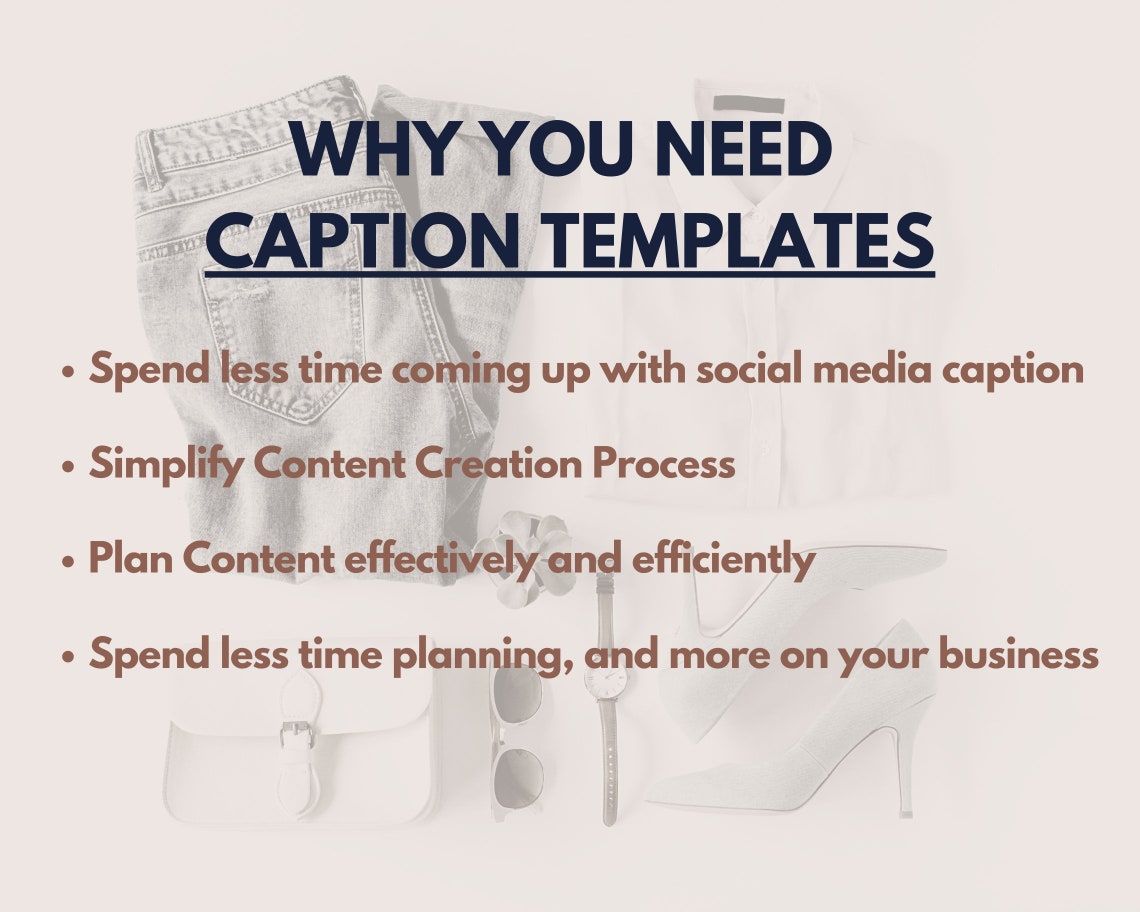 WHY YOU NEED
CAPTION TEMPLATES

• Spend less time coming up with social media caption

• Simplify Content Creation Process

• Plan Content effectively and efficiently

• Spend less time planning, and more on your business